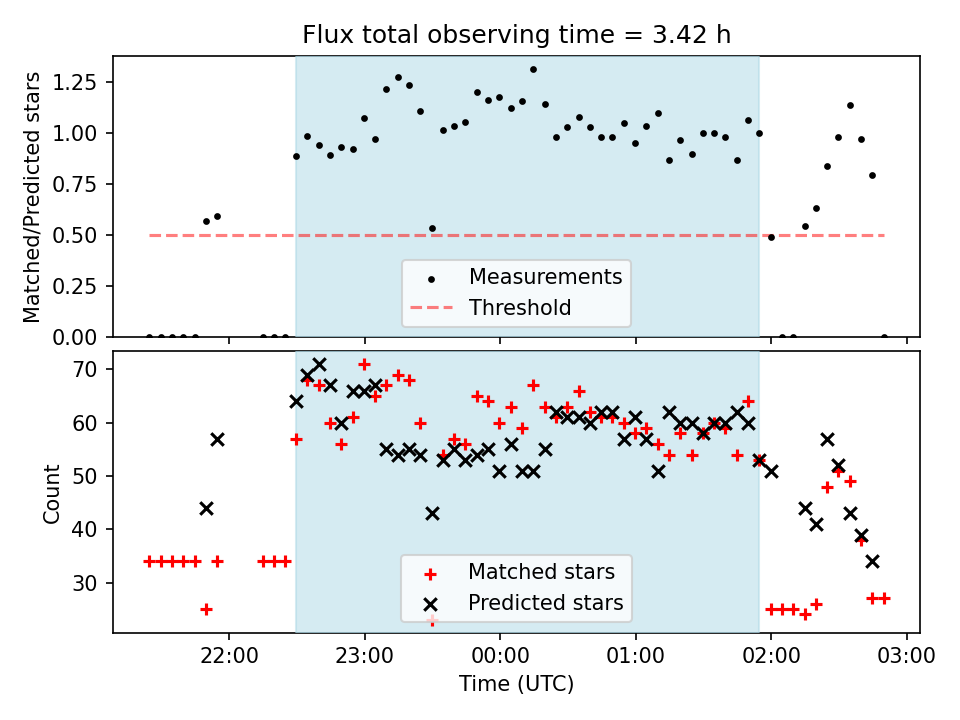 Flux total observing time = 3.42 h

Matched/Predicted stars

1.25
1.00
0.75
0.50
0.25
0.00

Measurements
Threshold

Count

70
60
50
40
30

Matched stars
Predicted stars

22:00 23:00 00:00 01:00 02:00 03:00

Time (UTC)